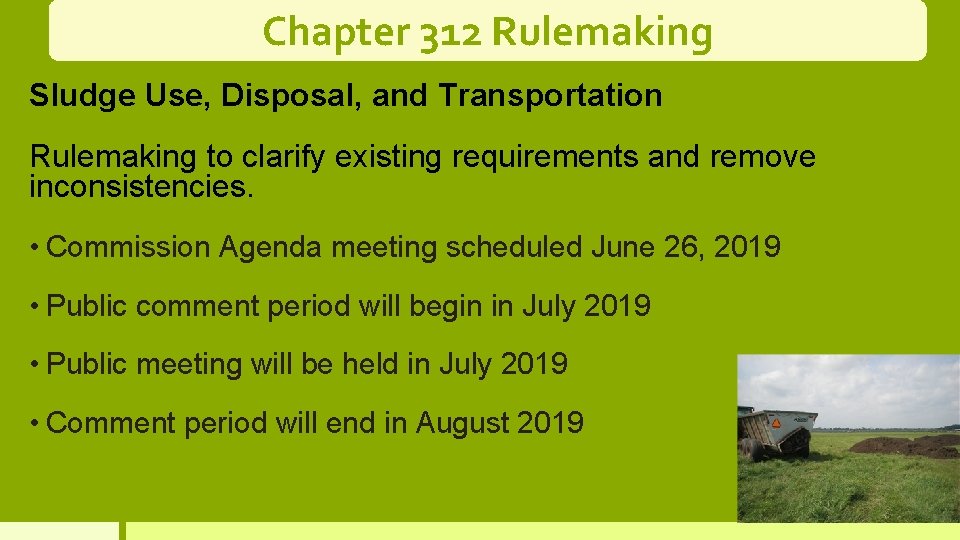 Chapter 312 Rulemaking

Sludge Use, Disposal, and Transportation

Rulemaking to clarify existing requirements and remove inconsistencies.

• Commission Agenda meeting scheduled June 26, 2019

• Public comment period will begin in July 2019

• Public meeting will be held in July 2019

• Comment period will end in August 2019